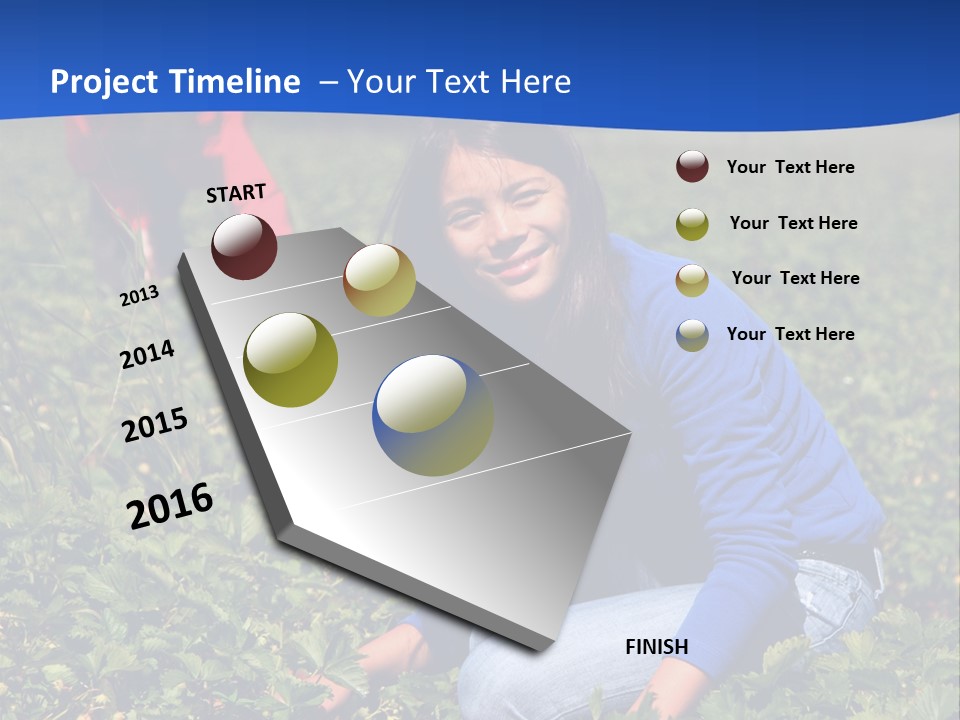 Project Timeline – Your Text Here

START

2013

2014

2015

2016

FINISH

Your Text Here

Your Text Here

Your Text Here

Your Text Here